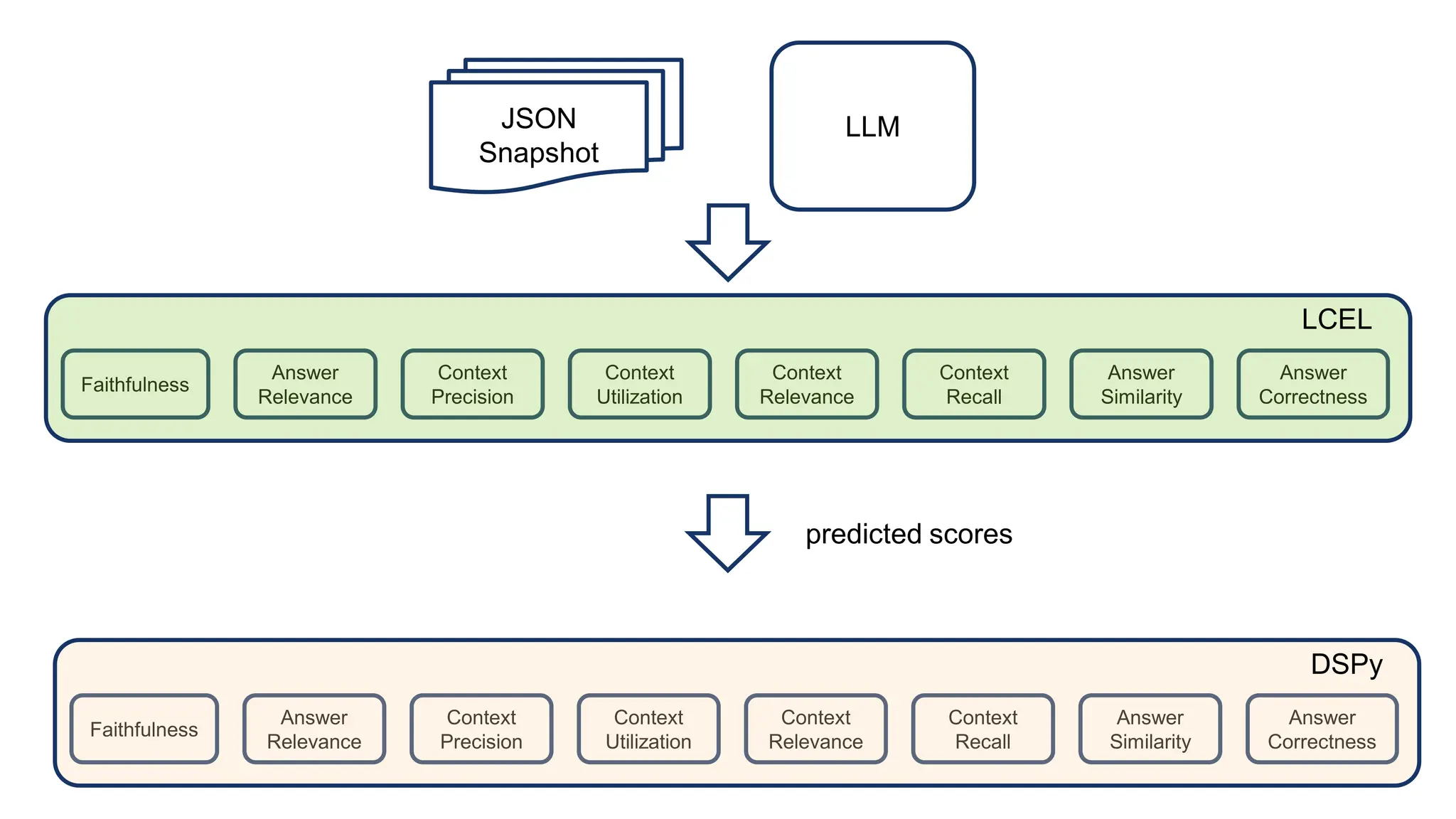 JSON Snapshot

LLM

LCEL

Faithfulness

Answer Relevance

Context Precision

Context Utilization

Context Relevance

Context Recall

Answer Similarity

Answer Correctness

predicted scores

DSPy

Faithfulness

Answer Relevance

Context Precision

Context Utilization

Context Relevance

Context Recall

Answer Similarity

Answer Correctness